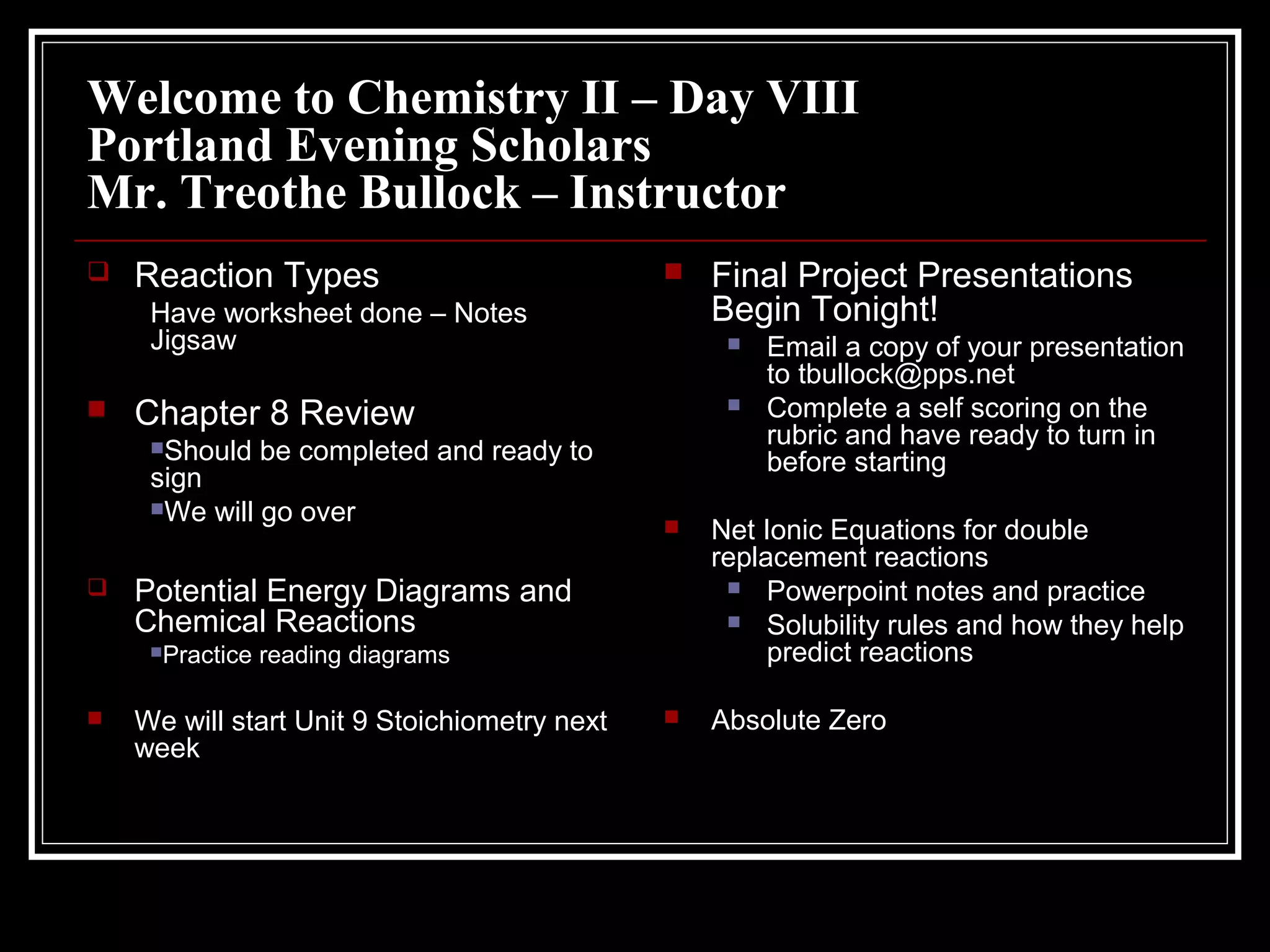 Welcome to Chemistry II – Day VIII
Portland Evening Scholars
Mr. Treothe Bullock – Instructor

Reaction Types
Have worksheet done – Notes Jigsaw

Chapter 8 Review
Should be completed and ready to sign
We will go over

Potential Energy Diagrams and Chemical Reactions
Practice reading diagrams

We will start Unit 9 Stoichiometry next week

Final Project Presentations Begin Tonight!
Email a copy of your presentation to tbullock@pps.net
Complete a self scoring on the rubric and have ready to turn in before starting

Net Ionic Equations for double replacement reactions
Powerpoint notes and practice
Solubility rules and how they help predict reactions

Absolute Zero